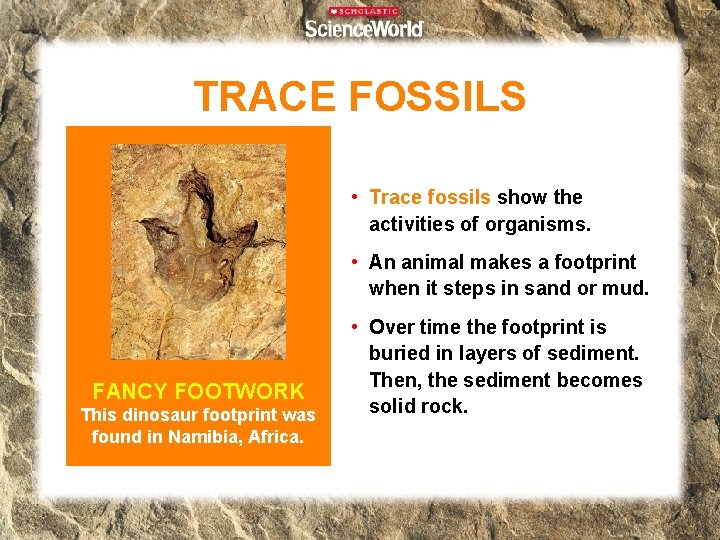 SCHOLASTIC
ScienceWorld

TRACE FOSSILS

FANCY FOOTWORK
This dinosaur footprint was found in Namibia, Africa.

• Trace fossils show the activities of organisms.

• An animal makes a footprint when it steps in sand or mud.

• Over time the footprint is buried in layers of sediment. Then, the sediment becomes solid rock.